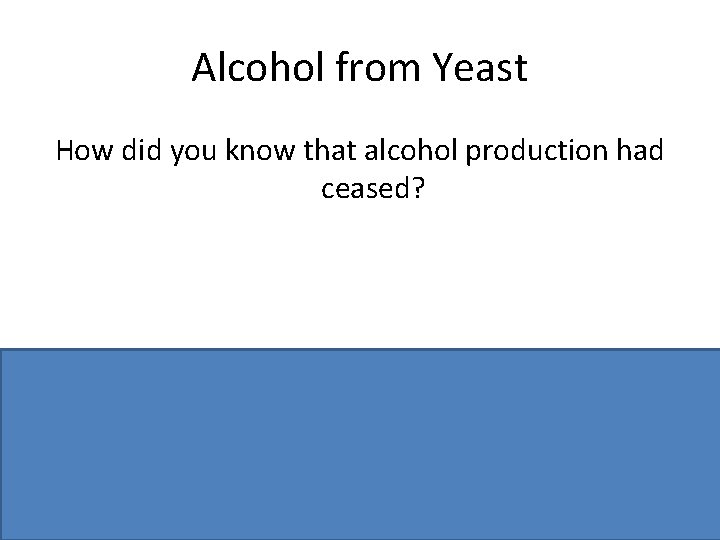 Alcohol from Yeast

How did you know that alcohol production had ceased?